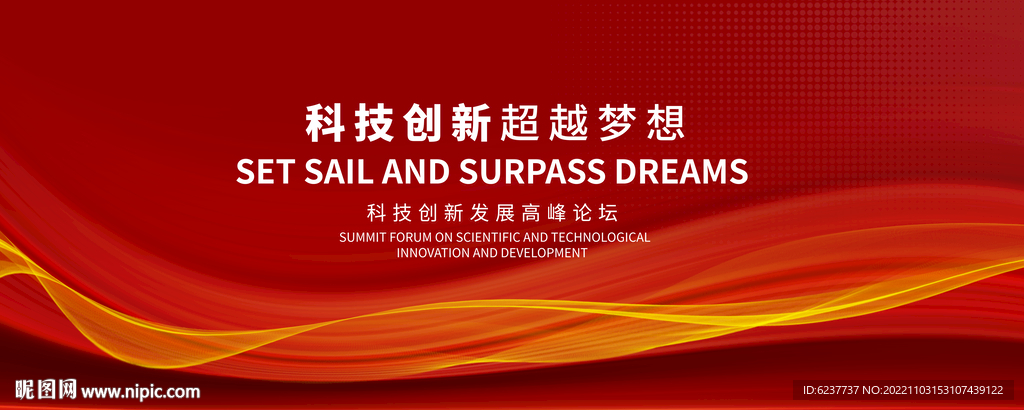 科技创新超越梦想
SET SAIL AND SURPASS DREAMS
科技创新发展高峰论坛
SUMMIT FORUM ON SCIENTIFIC AND TECHNOLOGICAL INNOVATION AND DEVELOPMENT

昵图网 www.nipic.com
ID:6237737 NO:20221103153107439122